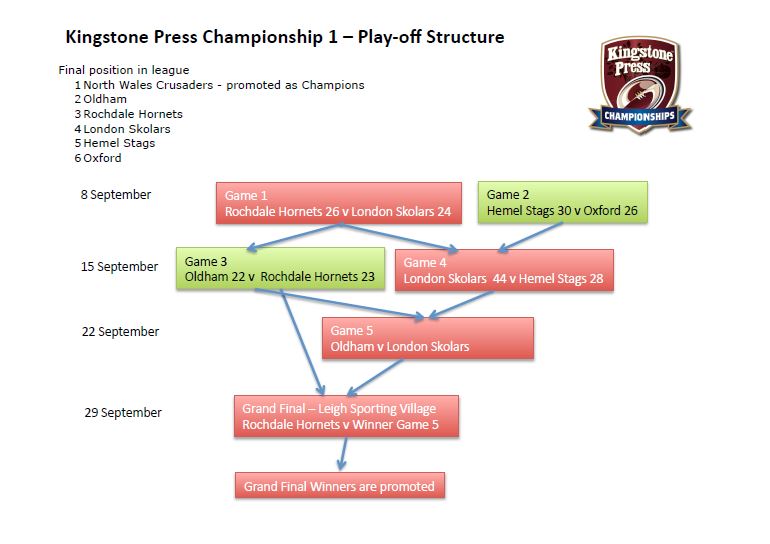 Kingstone Press Championship 1 – Play-off Structure

Kingstone Press
CHAMPIONSHIPS

Final position in league
1 North Wales Crusaders - promoted as Champions
2 Oldham
3 Rochdale Hornets
4 London Skolars
5 Hemel Stags
6 Oxford

8 September

Game 1
Rochdale Hornets 26 v London Skolars 24

Game 2
Hemel Stags 30 v Oxford 26

15 September

Game 3
Oldham 22 v Rochdale Hornets 23

Game 4
London Skolars 44 v Hemel Stags 28

22 September

Game 5
Oldham v London Skolars

29 September

Grand Final – Leigh Sporting Village
Rochdale Hornets v Winner Game 5

Grand Final Winners are promoted